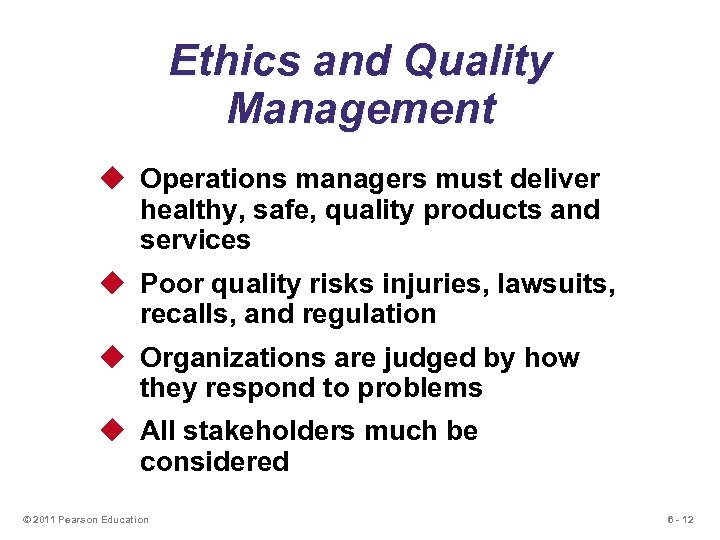 Ethics and Quality Management

◆ Operations managers must deliver healthy, safe, quality products and services

◆ Poor quality risks injuries, lawsuits, recalls, and regulation

◆ Organizations are judged by how they respond to problems

◆ All stakeholders much be considered

© 2011 Pearson Education

6 - 12